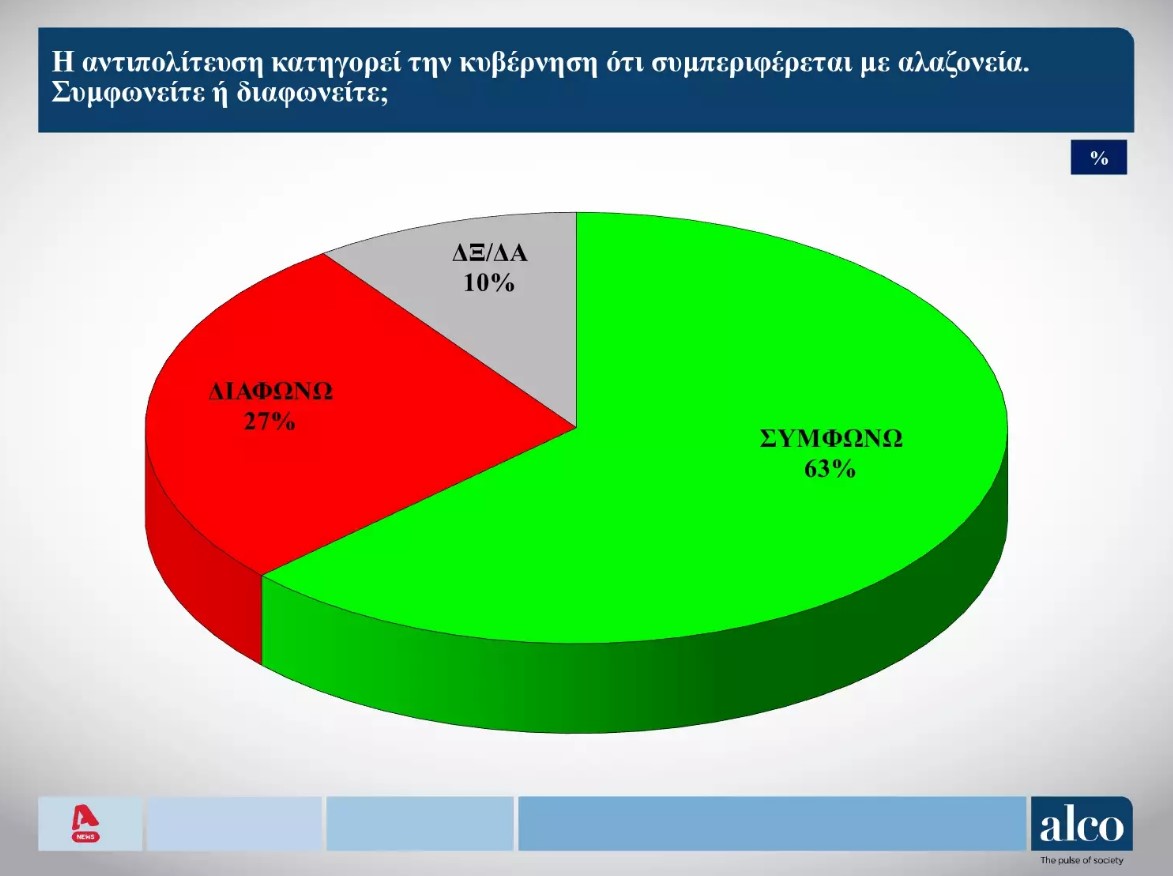 Η αντιπολίτευση κατηγορεί την κυβέρνηση ότι συμπεριφέρεται με αλαζονεία. Συμφωνείτε ή διαφωνείτε;

%

ΔΞ/ΔΑ
10%

ΔΙΑΦΩΝΩ
27%

ΣΥΜΦΩΝΩ
63%

A
NEWS

alco
The pulse of society